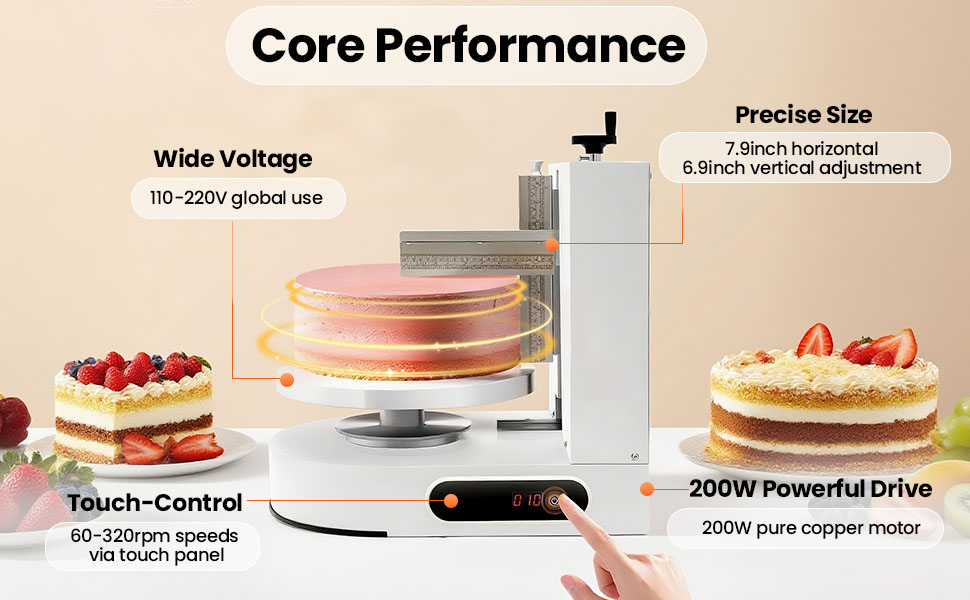 Core Performance

Wide Voltage
110-220V global use

Precise Size
7.9inch horizontal
6.9inch vertical adjustment

Touch-Control
60-320rpm speeds via touch panel

010

200W Powerful Drive
200W pure copper motor